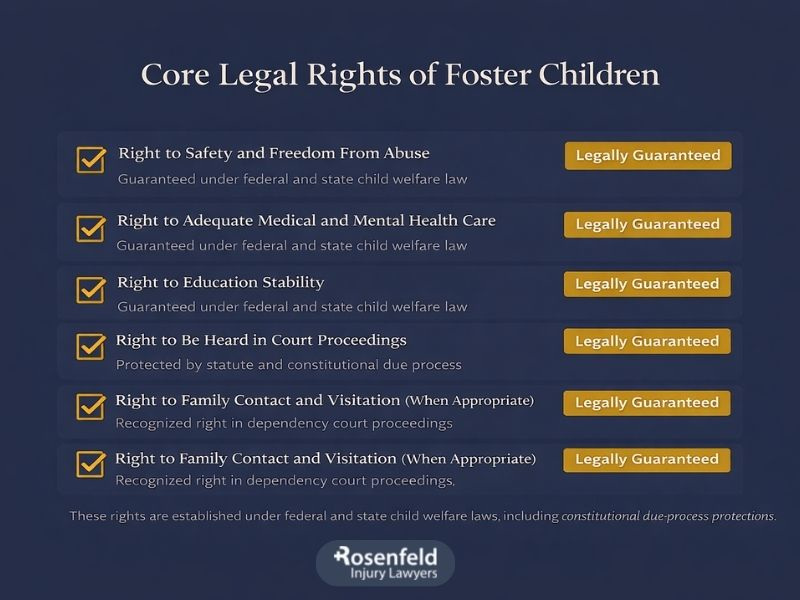 Core Legal Rights of Foster Children

Right to Safety and Freedom From Abuse
Guaranteed under federal and state child welfare law
Legally Guaranteed

Right to Adequate Medical and Mental Health Care
Guaranteed under federal and state child welfare law
Legally Guaranteed

Right to Education Stability
Guaranteed under federal and state child welfare law
Legally Guaranteed

Right to Be Heard in Court Proceedings
Protected by statute and constitutional due process
Legally Guaranteed

Right to Family Contact and Visitation (When Appropriate)
Recognized right in dependency court proceedings
Legally Guaranteed

Right to Family Contact and Visitation (When Appropriate)
Recognized right in dependency court proceedings.
Legally Guaranteed

These rights are established under federal and state child welfare laws, including constitutional due-process protections.

Rosenfeld
Injury Lawyers